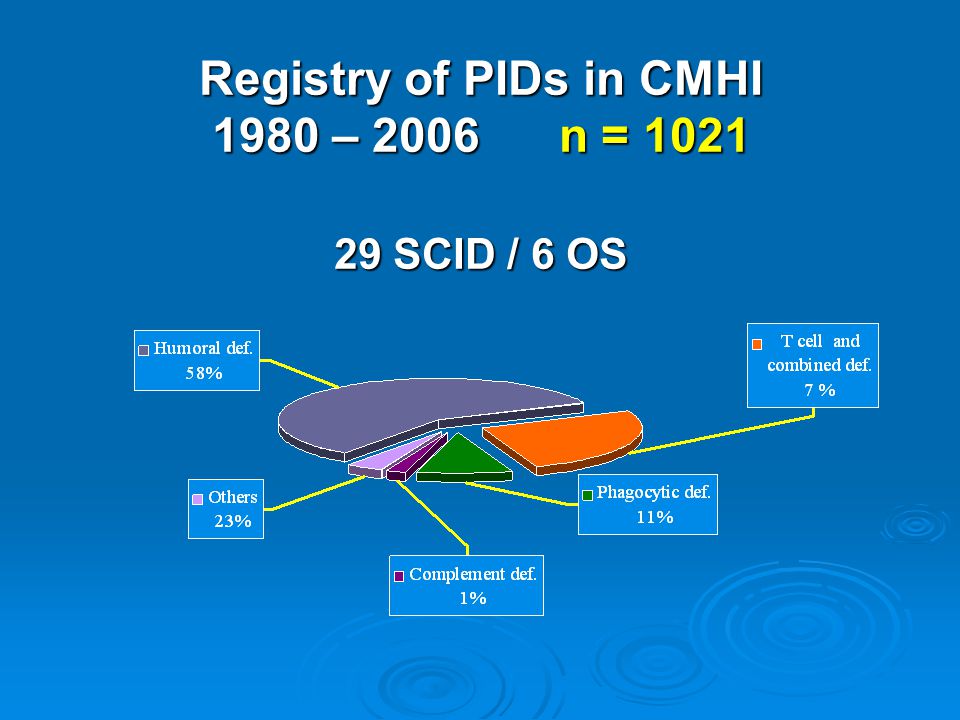 Registry of PIDs in CMHI
1980 – 2006 n = 1021

29 SCID / 6 OS

Humoral def.
58%

T cell and combined def.
7 %

Others
23%

Phagocytic def.
11%

Complement def.
1%